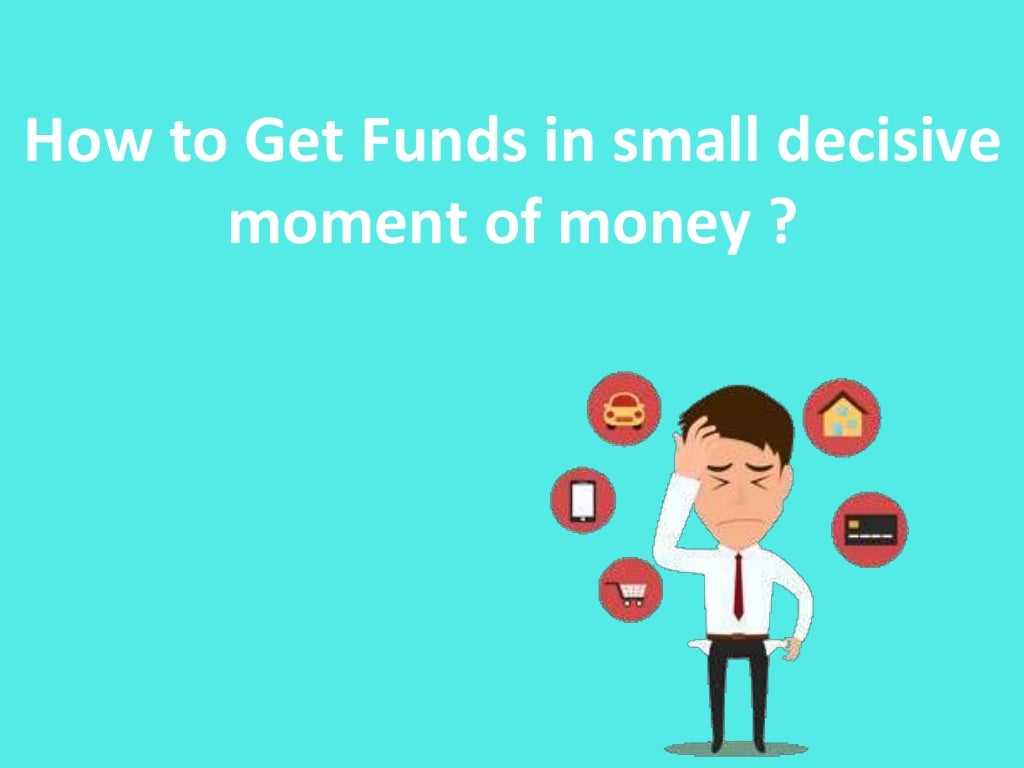 How to Get Funds in small decisive moment of money ?